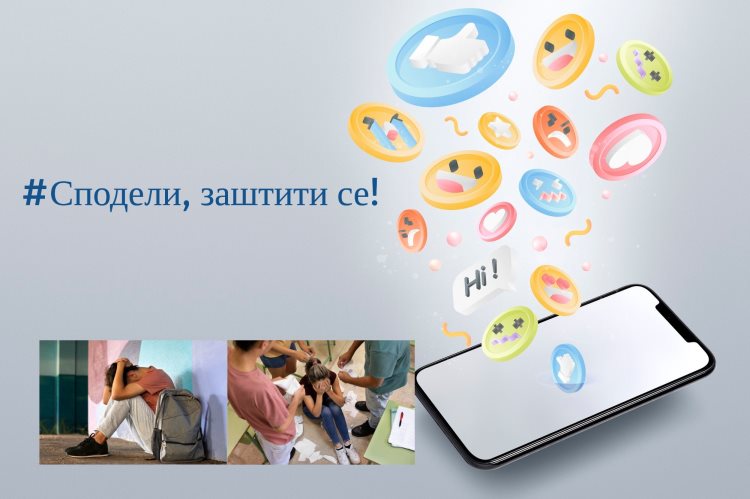 #Сподели, заштити се!

Hi!